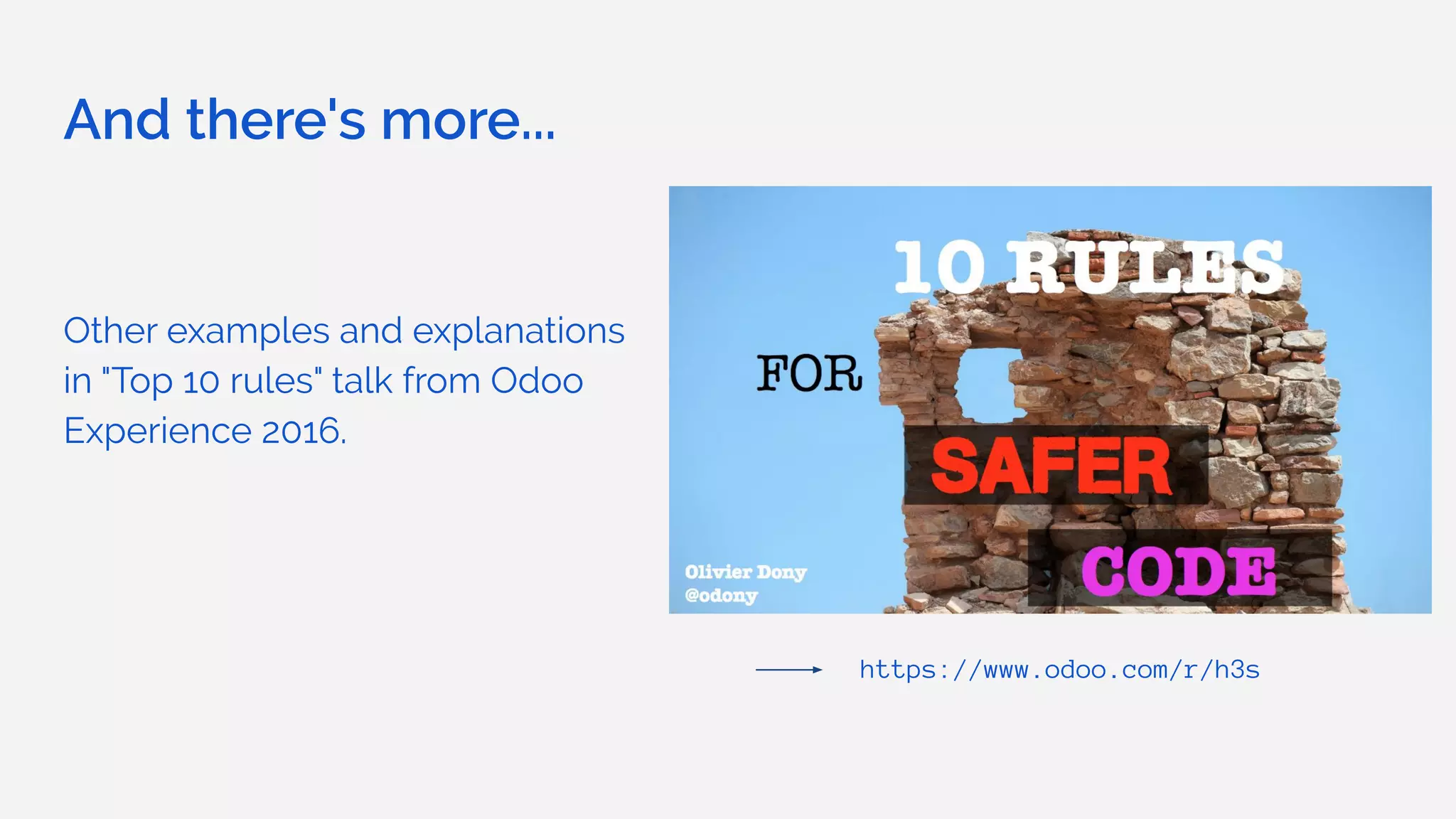 And there's more...

Other examples and explanations in "Top 10 rules" talk from Odoo Experience 2016.

10 RULES

FOR

SAFER

CODE

Olivier Dony
@odony

https://www.odoo.com/r/h3s